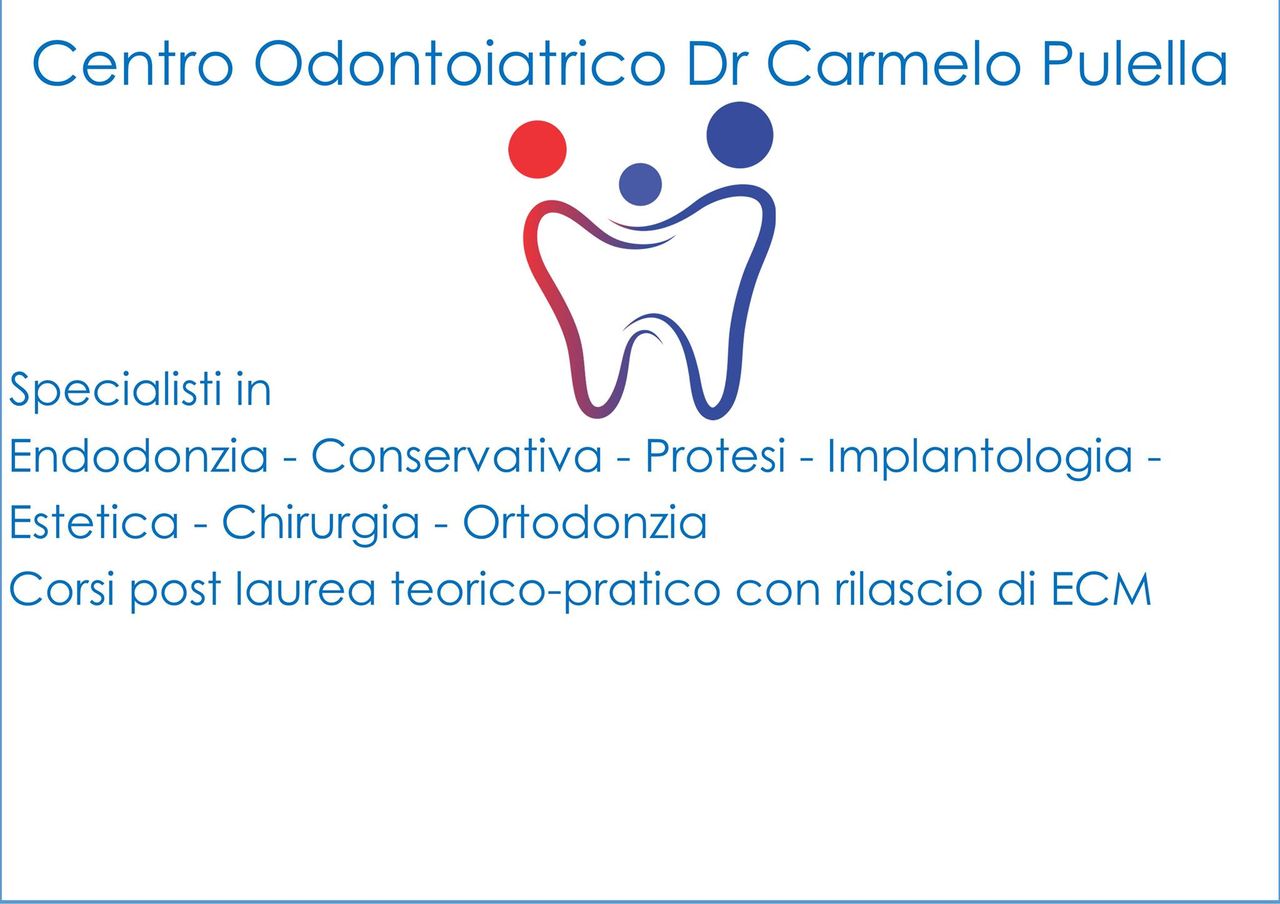 Centro Odontoiatrico Dr Carmelo Pulella

Specialisti in
Endodonzia - Conservativa - Protesi - Implantologia - Estetica - Chirurgia - Ortodonzia
Corsi post laurea teorico-pratico con rilascio di ECM